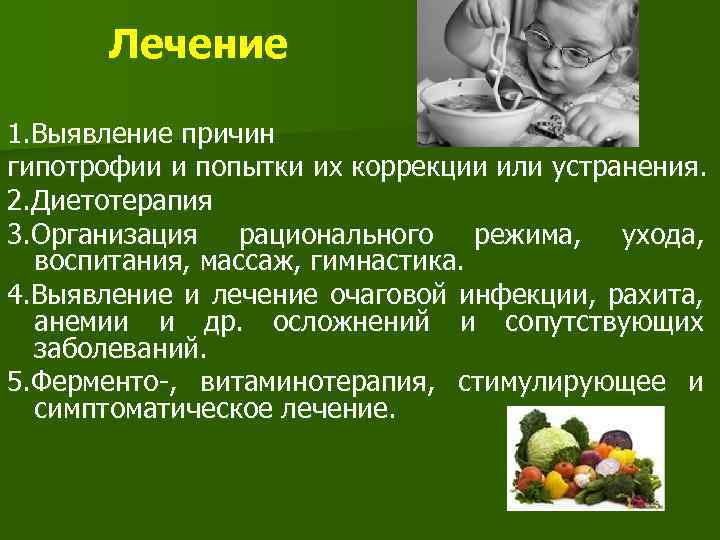 Лечение

1.Выявление причин гипотрофии и попытки их коррекции или устранения.

2.Диетотерапия

3.Организация рационального режима, ухода, воспитания, массаж, гимнастика.

4.Выявление и лечение очаговой инфекции, рахита, анемии и др. осложнений и сопутствующих заболеваний.

5.Ферменто-, витаминотерапия, стимулирующее и симптоматическое лечение.